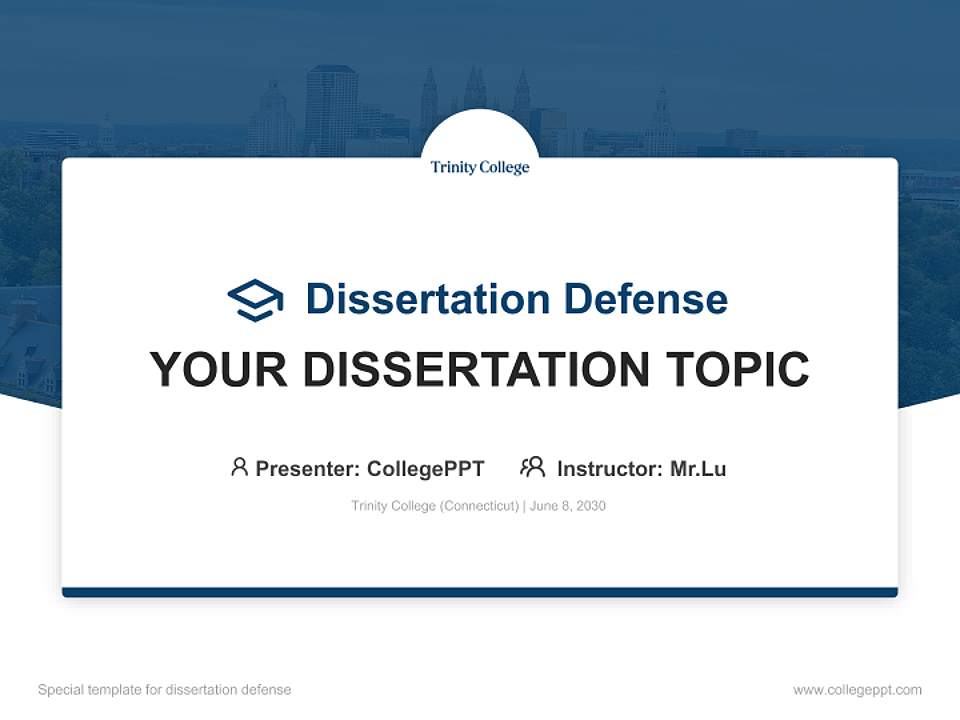 Trinity College

Dissertation Defense

YOUR DISSERTATION TOPIC

Presenter: CollegePPT Instructor: Mr.Lu

Trinity College (Connecticut) | June 8, 2030

Special template for dissertation defense

www.collegeppt.com